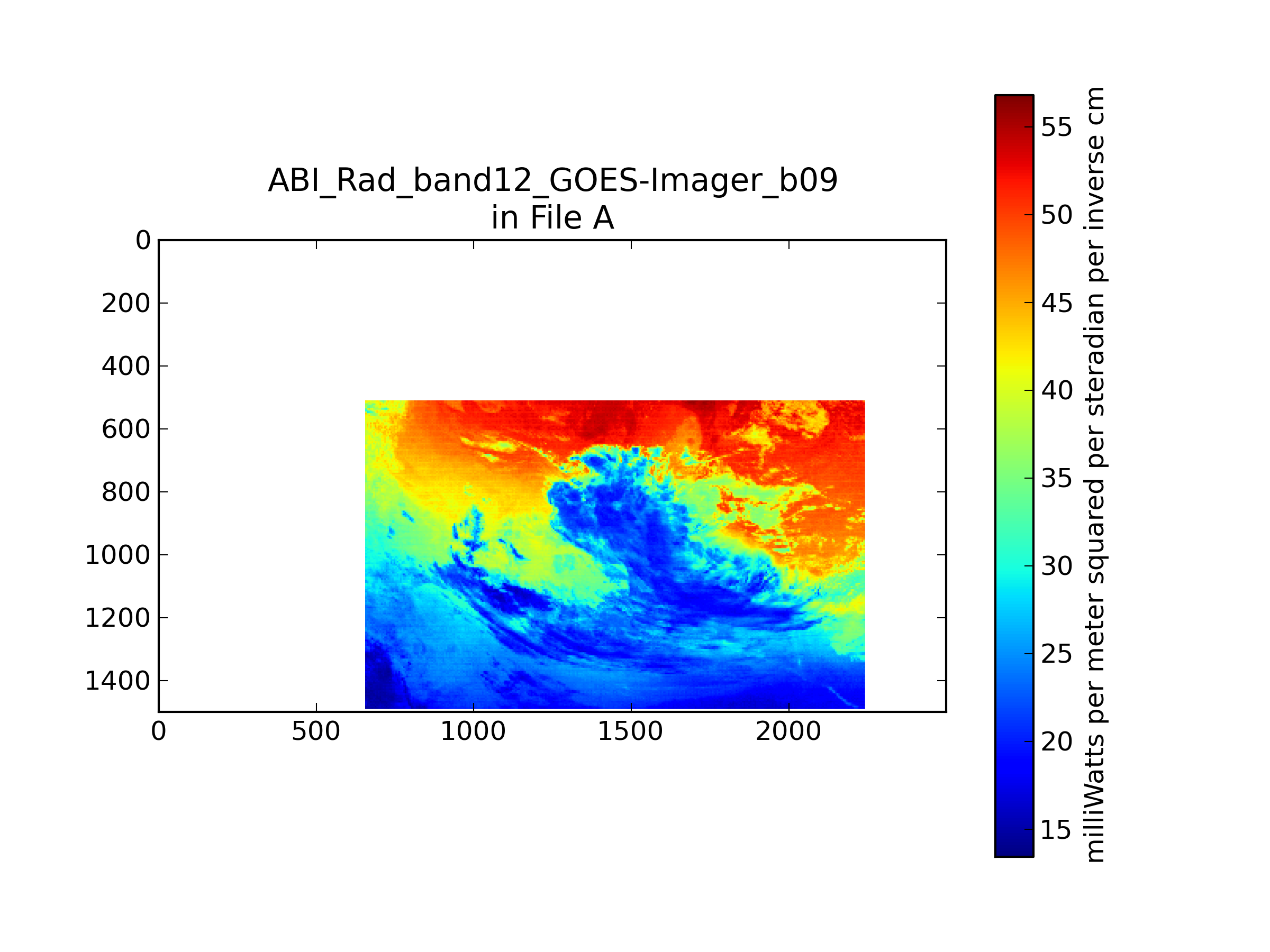 ABI_Rad_band12_GOES-Imager_b09
in File A

0
200
400
600
800
1000
1200
1400

0
500
1000
1500
2000

55
50
45
40
35
30
25
20
15

milliWatts per meter squared per steradian per inverse cm